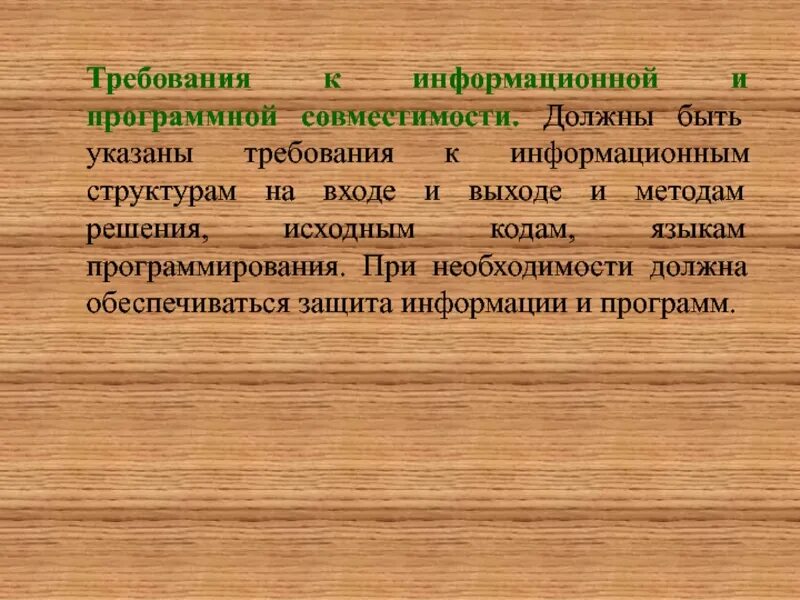 Требования к информационной и программной совместимости. Должны быть указаны требования к информационным структурам на входе и выходе и методам решения, исходным кодам, языкам программирования. При необходимости должна обеспечиваться защита информации и программ.